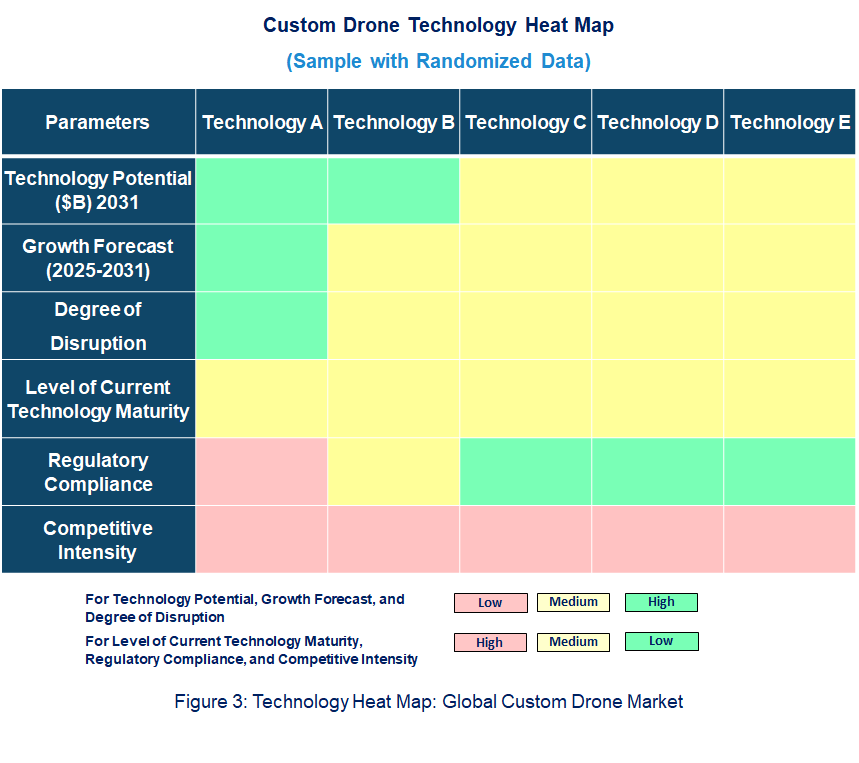 Custom Drone Technology Heat Map

(Sample with Randomized Data)

| Parameters | Technology A | Technology B | Technology C | Technology D | Technology E |
|---|---|---|---|---|---|
| Technology Potential ($B) 2031 | | | | | |
| Growth Forecast (2025-2031) | | | | | |
| Degree of Disruption | | | | | |
| Level of Current Technology Maturity | | | | | |
| Regulatory Compliance | | | | | |
| Competitive Intensity | | | | | |

For Technology Potential, Growth Forecast, and Degree of Disruption Low Medium High

For Level of Current Technology Maturity, Regulatory Compliance, and Competitive Intensity High Medium Low

Figure 3: Technology Heat Map: Global Custom Drone Market